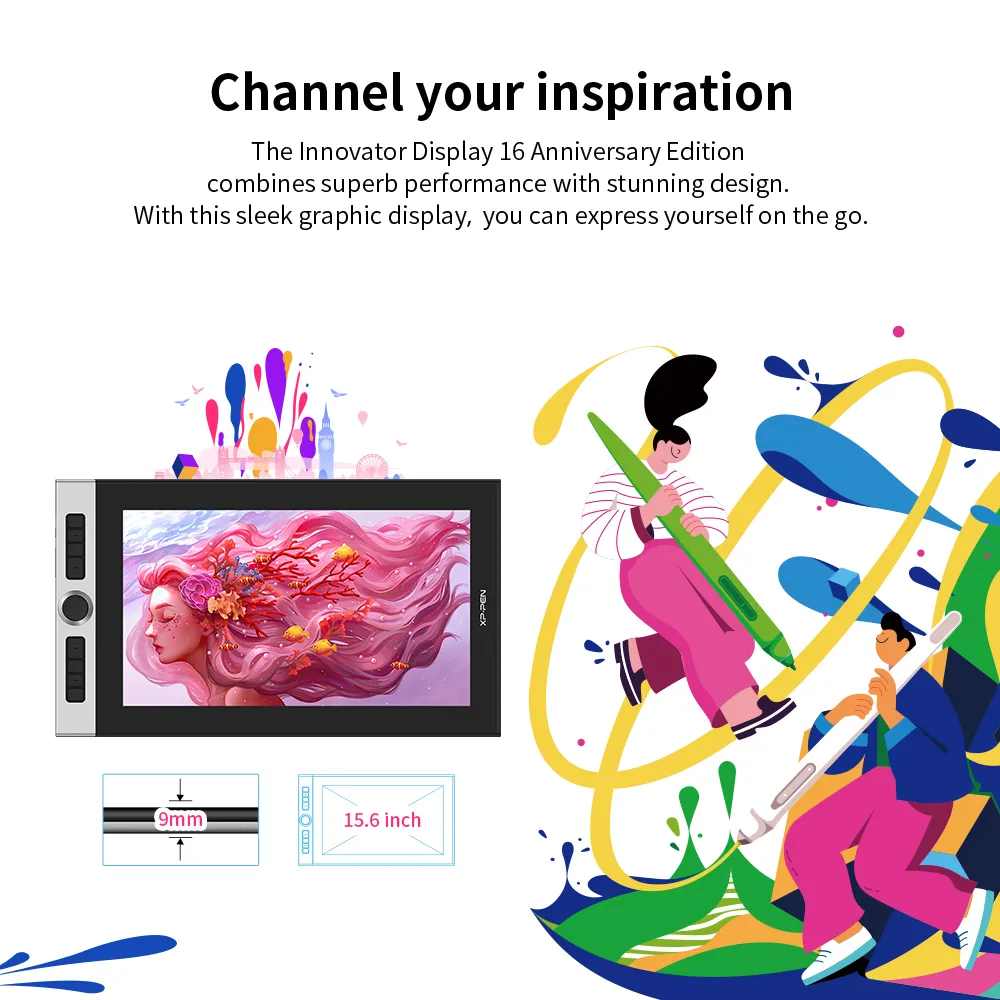 Channel your inspiration

The Innovator Display 16 Anniversary Edition combines superb performance with stunning design. With this sleek graphic display, you can express yourself on the go.

XP-PEN

9mm

15.6 inch